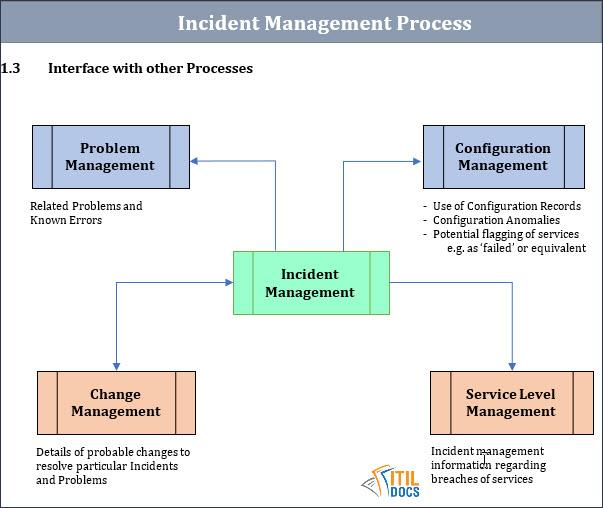 Incident Management Process

1.3 Interface with other Processes

Problem Management

Related Problems and Known Errors

Configuration Management

- Use of Configuration Records
- Configuration Anomalies
- Potential flagging of services e.g. as 'failed' or equivalent

Incident Management

Change Management

Details of probable changes to resolve particular Incidents and Problems

Service Level Management

Incident management information regarding breaches of services

ITIL DOCS